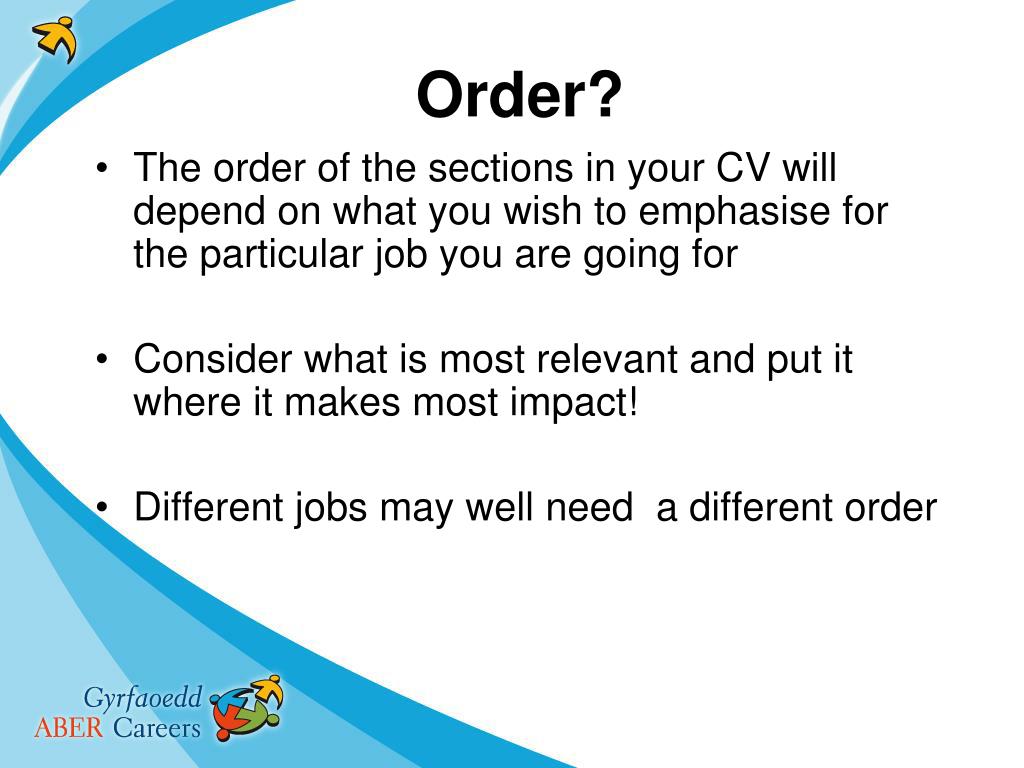 Order?

• The order of the sections in your CV will depend on what you wish to emphasise for the particular job you are going for

• Consider what is most relevant and put it where it makes most impact!

• Different jobs may well need a different order

Gyrfaoedd
ABER Careers